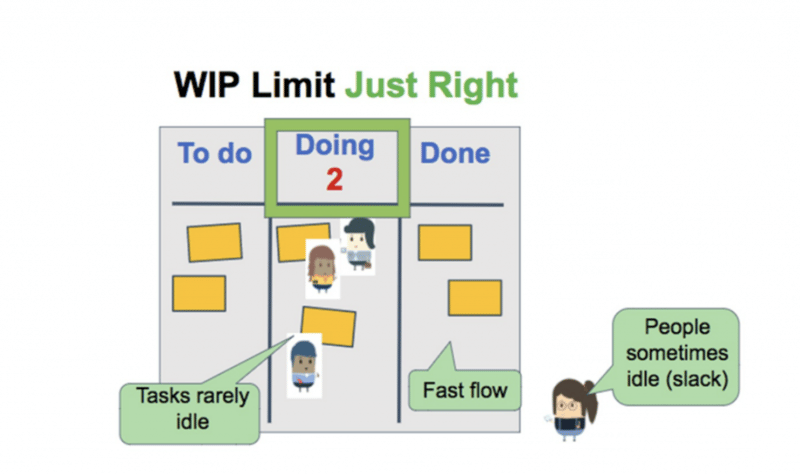 WIP Limit Just Right

To do

Doing
2

Done

Tasks rarely idle

Fast flow

People sometimes idle (slack)